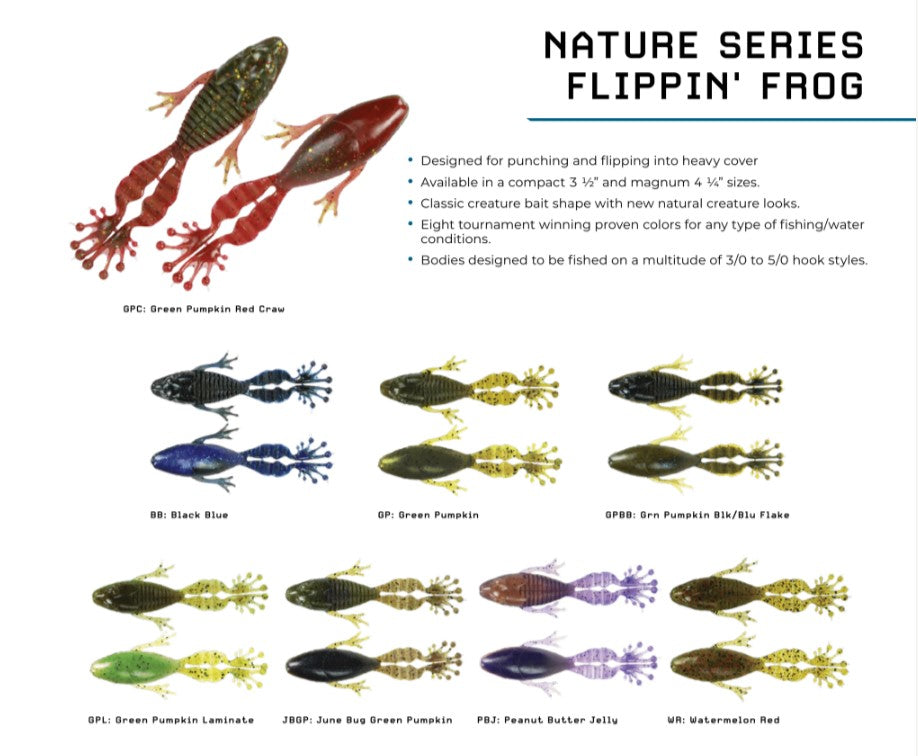 NATURE SERIES
FLIPPIN' FROG

• Designed for punching and flipping into heavy cover
• Available in a compact 3 ½" and magnum 4 ¼" sizes.
• Classic creature bait shape with new natural creature looks.
• Eight tournament winning proven colors for any type of fishing/water conditions.
• Bodies designed to be fished on a multitude of 3/0 to 5/0 hook styles.

GPC: Green Pumpkin Red Craw

BB: Black Blue

GP: Green Pumpkin

GPBB: Grn Pumpkin Blk/Blu Flake

GPL: Green Pumpkin Laminate

JBGP: June Bug Green Pumpkin

PBJ: Peanut Butter Jelly

WR: Watermelon Red